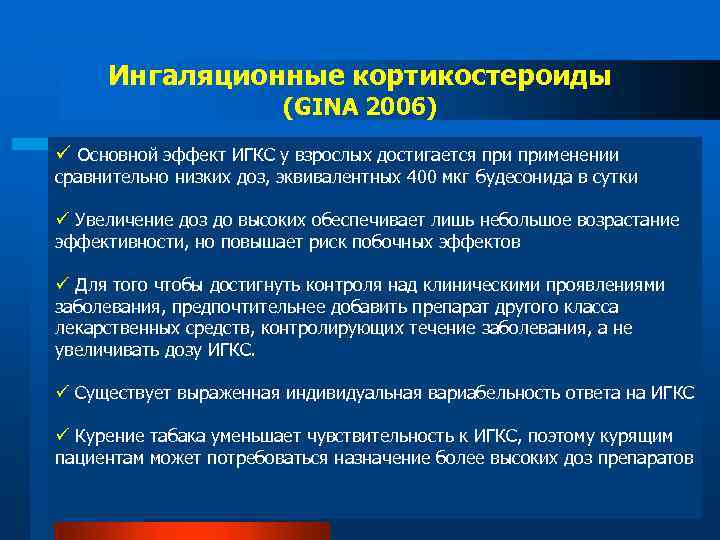 Ингаляционные кортикостероиды
(GINA 2006)

✓ Основной эффект ИГКС у взрослых достигается при применении сравнительно низких доз, эквивалентных 400 мкг будесонида в сутки

✓ Увеличение доз до высоких обеспечивает лишь небольшое возрастание эффективности, но повышает риск побочных эффектов

✓ Для того чтобы достигнуть контроля над клиническими проявлениями заболевания, предпочтительнее добавить препарат другого класса лекарственных средств, контролирующих течение заболевания, а не увеличивать дозу ИГКС.

✓ Существует выраженная индивидуальная вариабельность ответа на ИГКС

✓ Курение табака уменьшает чувствительность к ИГКС, поэтому курящим пациентам может потребоваться назначение более высоких доз препаратов